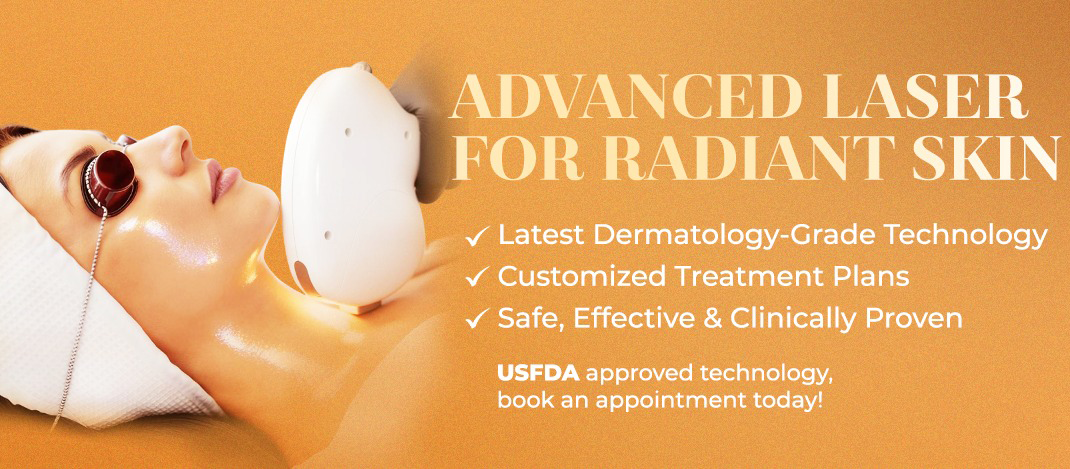 ADVANCED LASER FOR RADIANT SKIN

✓ Latest Dermatology-Grade Technology
✓ Customized Treatment Plans
✓ Safe, Effective & Clinically Proven

USFDA approved technology, book an appointment today!